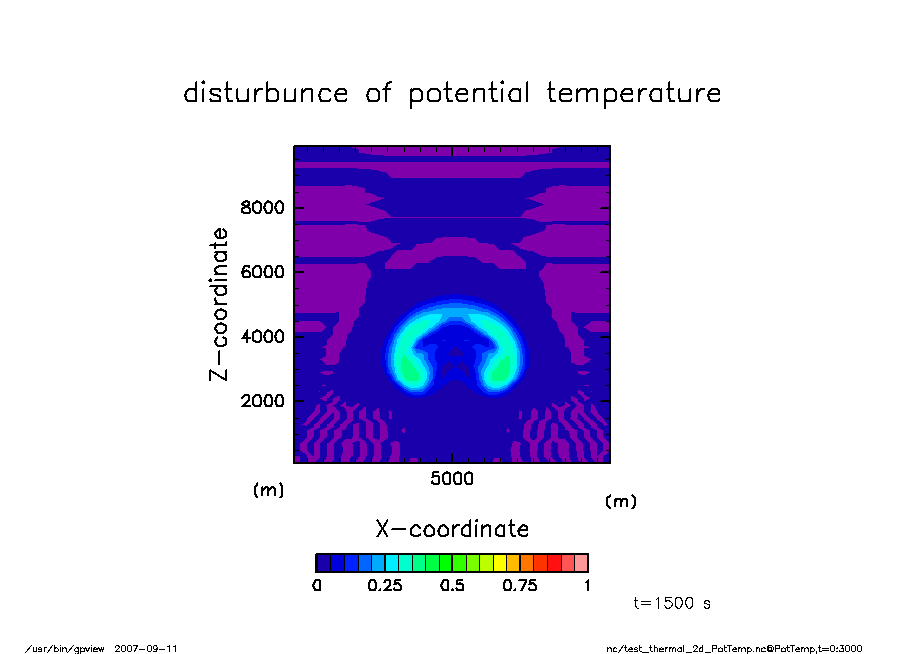 disturbunce of potential temperature

Z-coordinate

8000
6000
4000
2000

(m)

5000

(m)

X-coordinate

0 0.25 0.5 0.75 1

t=1500 s

/usr/bin/gpview 2007-09-11

nc/test_thermal_2d_PotTemp.nc@PotTemp,t=0:3000